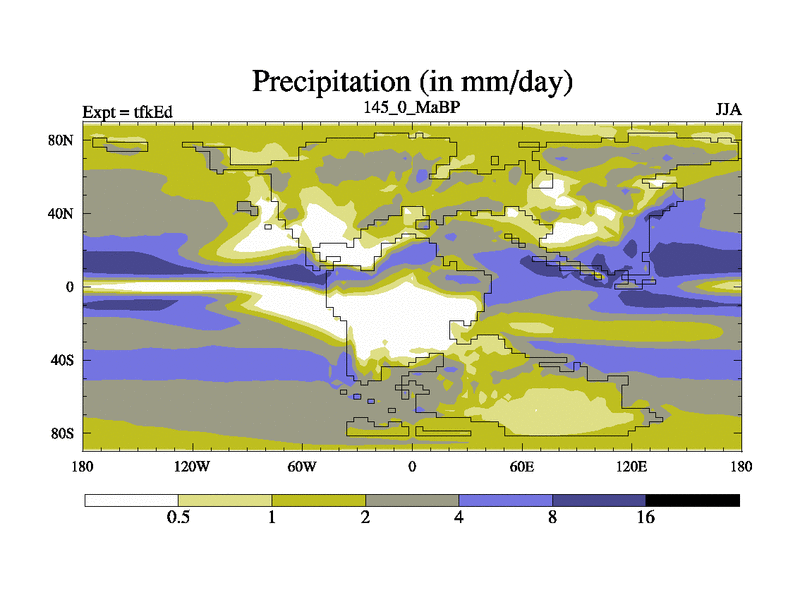 Precipitation (in mm/day)

Expt = tfkEd
145_0_MaBP
JJA

80N
40N
0
40S
80S

180
120W
60W
0
60E
120E
180

0.5
1
2
4
8
16